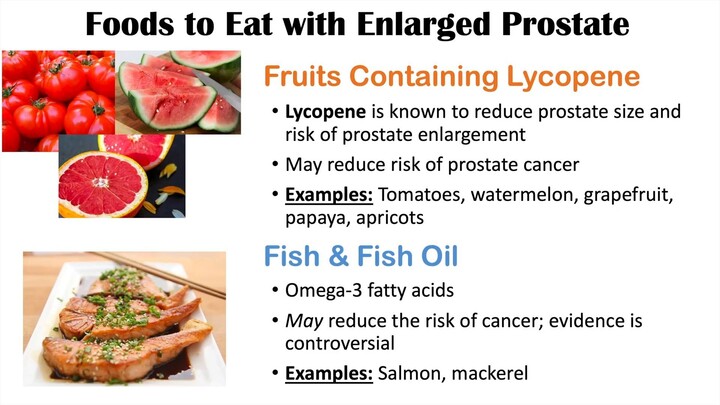 Foods to Eat with Enlarged Prostate

Fruits Containing Lycopene

• Lycopene is known to reduce prostate size and risk of prostate enlargement

• May reduce risk of prostate cancer

• Examples: Tomatoes, watermelon, grapefruit, papaya, apricots

Fish & Fish Oil

• Omega-3 fatty acids

• May reduce the risk of cancer; evidence is controversial

• Examples: Salmon, mackerel